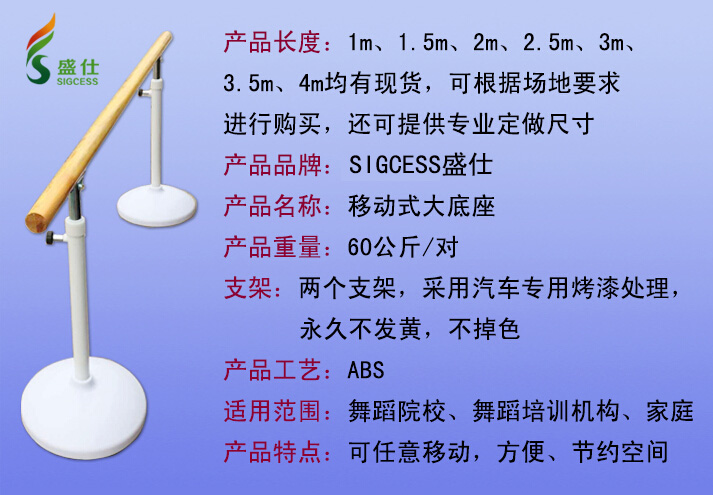 盛仕
SIGCESS

产品长度：1m、1.5m、2m、2.5m、3m、3.5m、4m均有现货，可根据场地要求进行购买，还可提供专业定做尺寸

产品品牌：SIGCESS盛仕

产品名称：移动式大底座

产品重量：60公斤/对

支架：两个支架，采用汽车专用烤漆处理，永久不发黄，不掉色

产品工艺：ABS

适用范围：舞蹈院校、舞蹈培训机构、家庭

产品特点：可任意移动，方便、节约空间